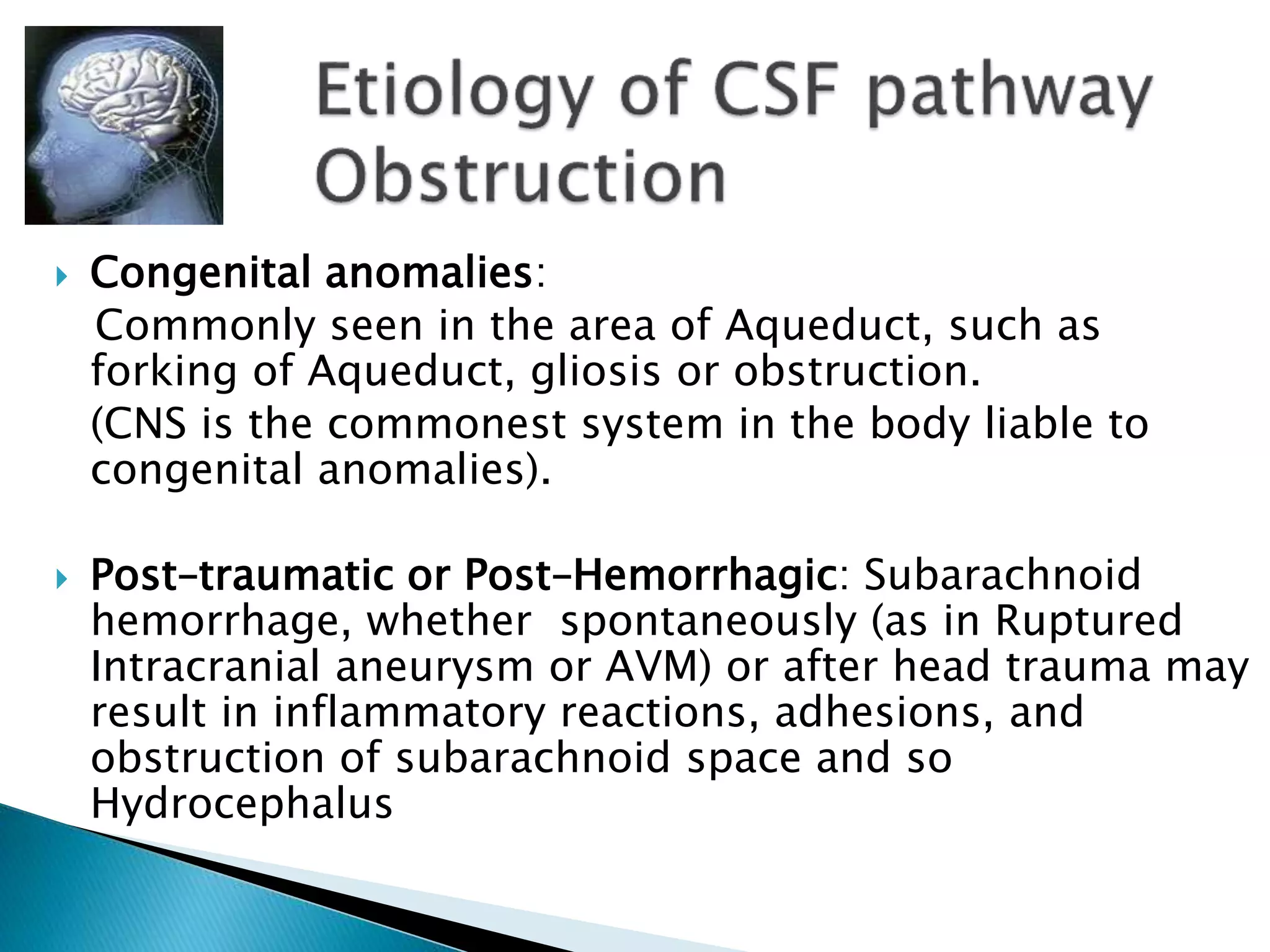 Etiology of CSF pathway Obstruction

Congenital anomalies:
Commonly seen in the area of Aqueduct, such as forking of Aqueduct, gliosis or obstruction.
(CNS is the commonest system in the body liable to congenital anomalies).

Post-traumatic or Post-Hemorrhagic: Subarachnoid hemorrhage, whether spontaneously (as in Ruptured Intracranial aneurysm or AVM) or after head trauma may result in inflammatory reactions, adhesions, and obstruction of subarachnoid space and so Hydrocephalus